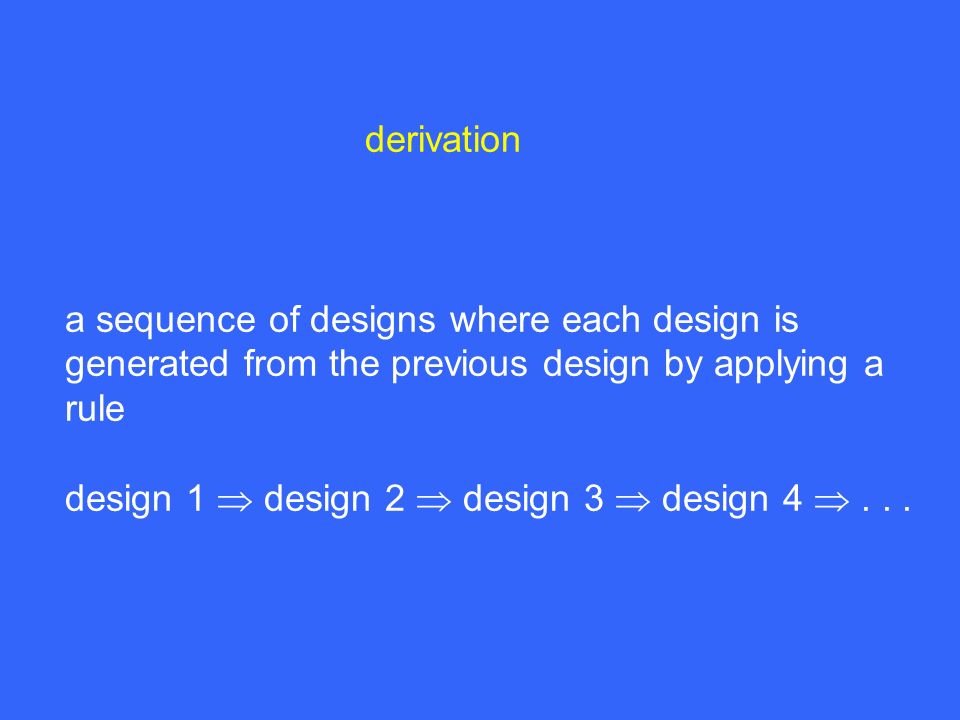 derivation

a sequence of designs where each design is generated from the previous design by applying a rule

design 1 $\Rightarrow$ design 2 $\Rightarrow$ design 3 $\Rightarrow$ design 4 $\Rightarrow$ . . .